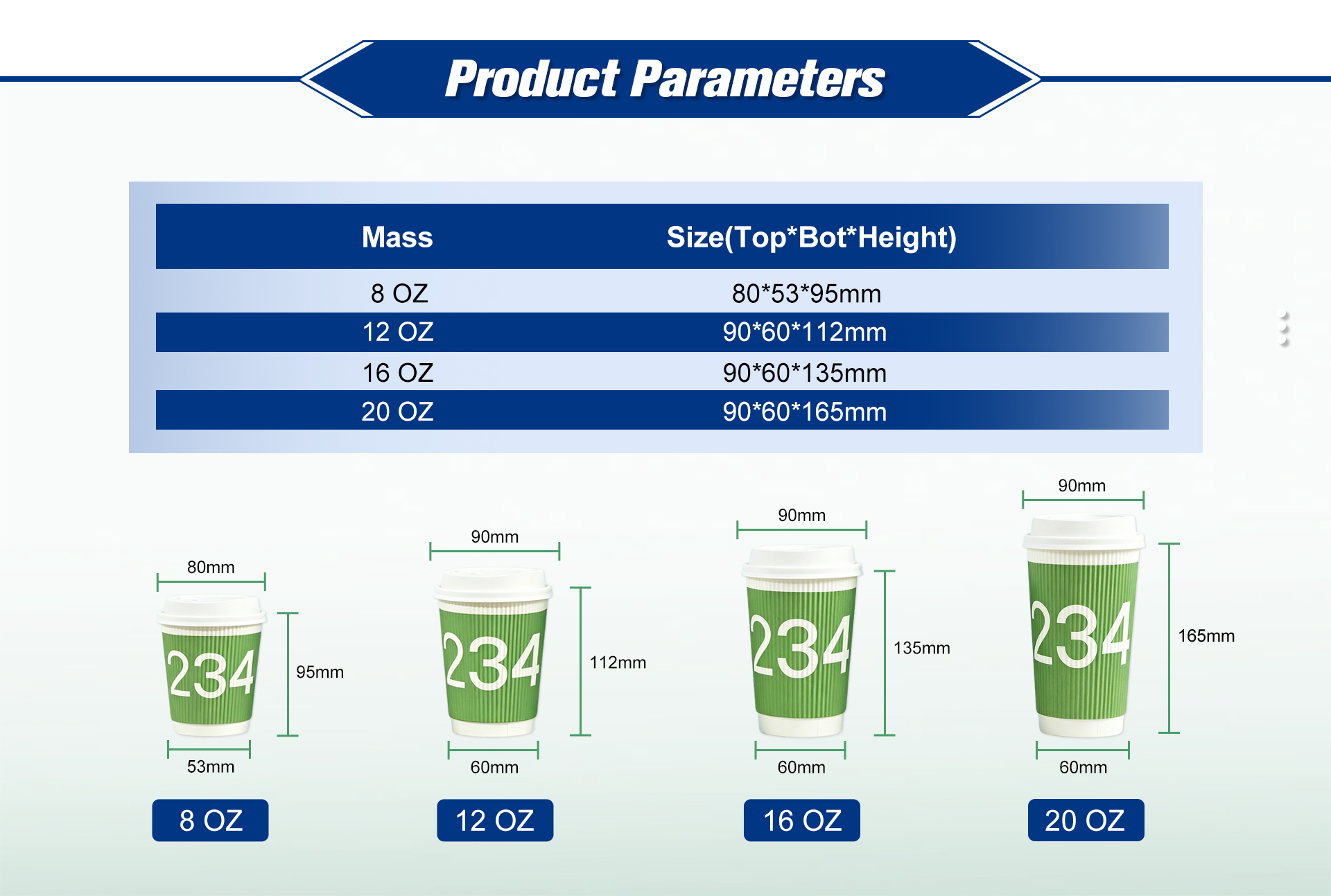 Product Parameters

| Mass | Size(Top*Bot*Height) |
|---|---|
| 8 OZ | 80*53*95mm |
| 12 OZ | 90*60*112mm |
| 16 OZ | 90*60*135mm |
| 20 OZ | 90*60*165mm |

80mm
234
95mm
53mm
8 OZ

90mm
234
112mm
60mm
12 OZ

90mm
234
135mm
60mm
16 OZ

90mm
234
165mm
60mm
20 OZ